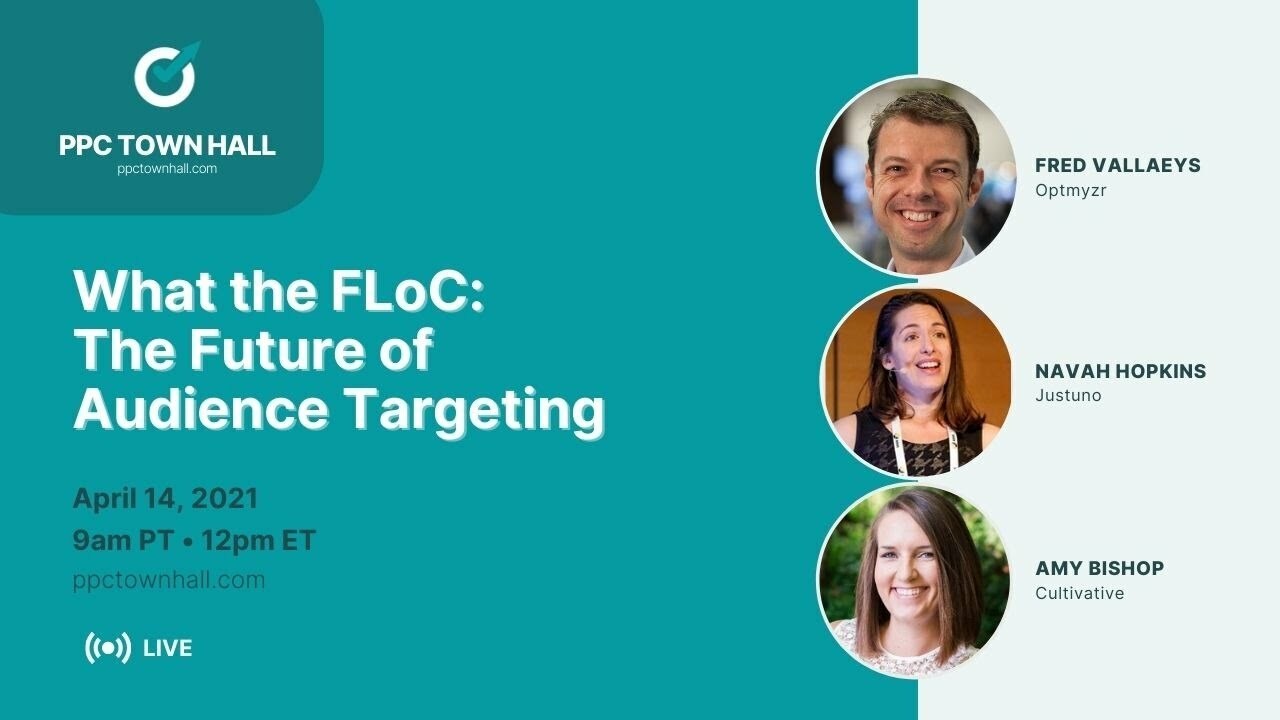 PPC TOWN HALL
ppctownhall.com

What the FLoC:
The Future of
Audience Targeting

April 14, 2021
9am PT • 12pm ET
ppctownhall.com

LIVE

FRED VALLAEYS
Optmyzr

NAVAH HOPKINS
Justuno

AMY BISHOP
Cultivative